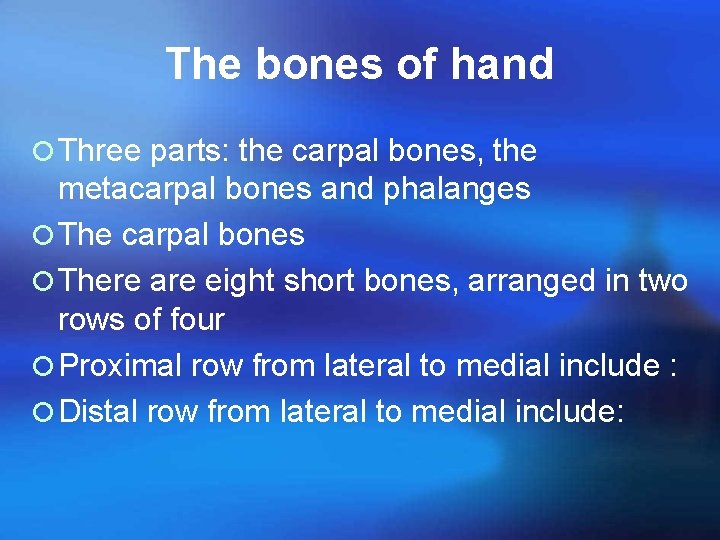 The bones of hand

Three parts: the carpal bones, the metacarpal bones and phalanges

The carpal bones

There are eight short bones, arranged in two rows of four

Proximal row from lateral to medial include :

Distal row from lateral to medial include: